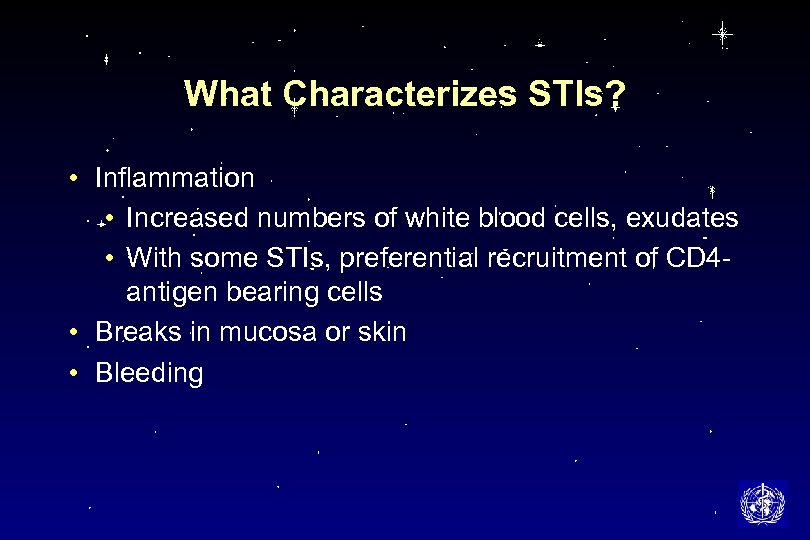 What Characterizes STIs?

• Inflammation
  • Increased numbers of white blood cells, exudates
  • With some STIs, preferential recruitment of CD4-antigen bearing cells
• Breaks in mucosa or skin
• Bleeding